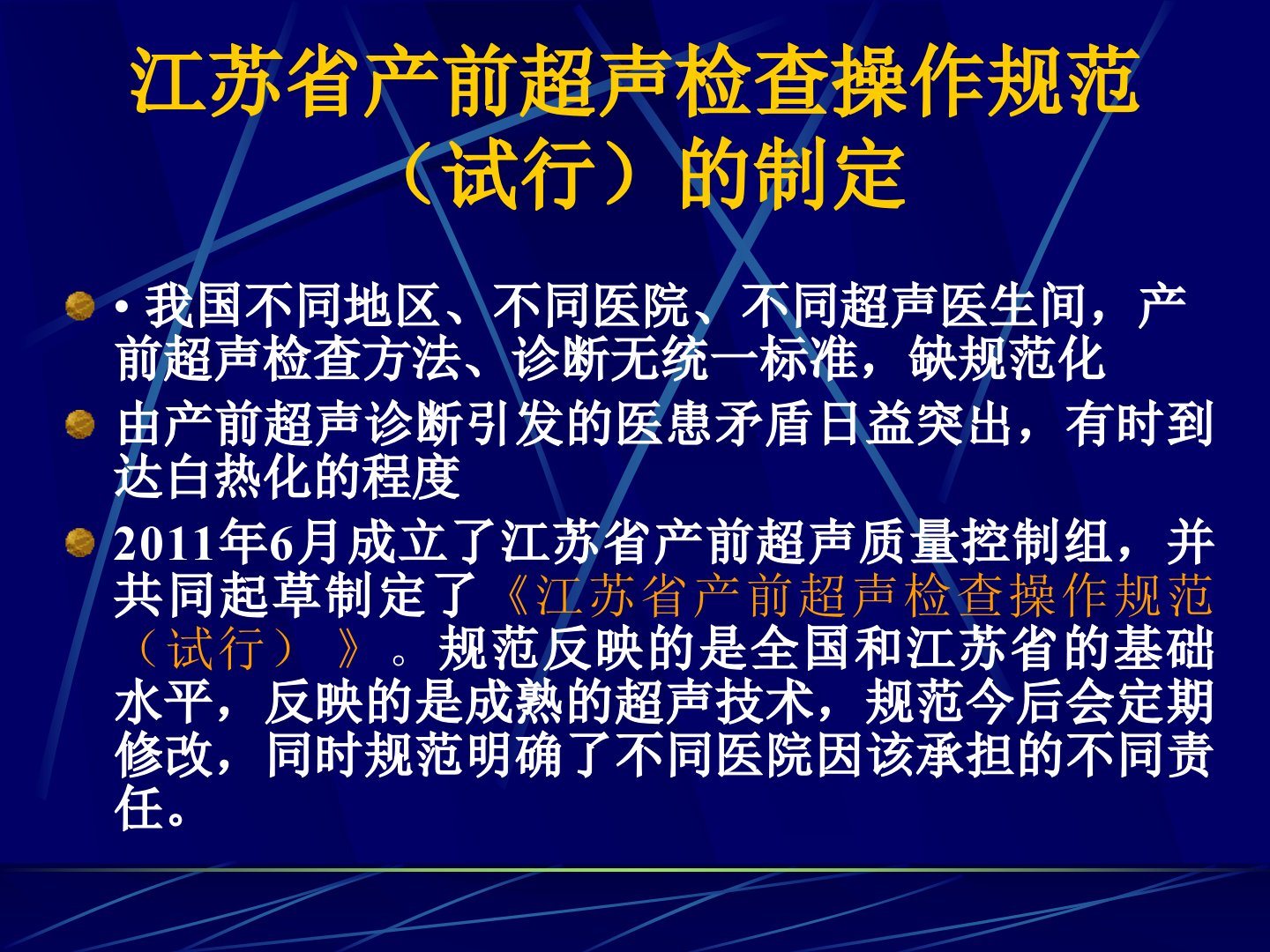 江苏省产前超声检查操作规范（试行）的制定

• 我国不同地区、不同医院、不同超声医生间，产前超声检查方法、诊断无统一标准，缺规范化

由产前超声诊断引发的医患矛盾日益突出，有时到达白热化的程度

2011年6月成立了江苏省产前超声质量控制组，并共同起草制定了《江苏省产前超声检查操作规范（试行）》。规范反映的是全国和江苏省的基础水平，反映的是成熟的超声技术，规范今后会定期修改，同时规范明确了不同医院因该承担的不同责任。